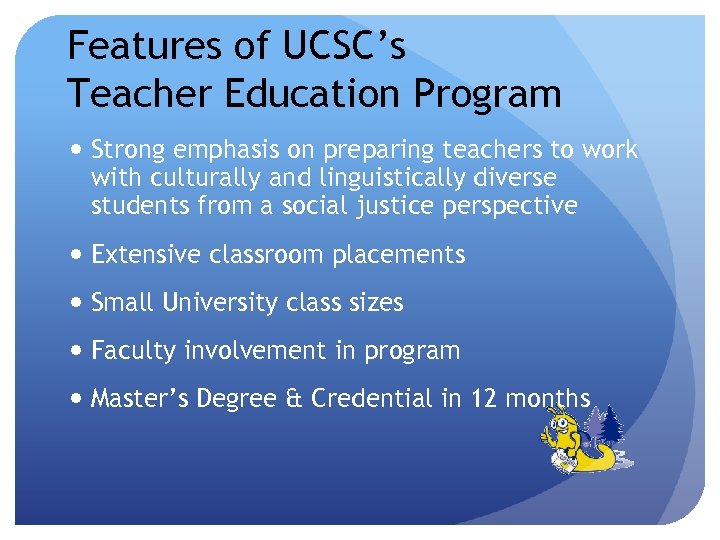 Features of UCSC's Teacher Education Program

• Strong emphasis on preparing teachers to work with culturally and linguistically diverse students from a social justice perspective

• Extensive classroom placements

• Small University class sizes

• Faculty involvement in program

• Master's Degree & Credential in 12 months